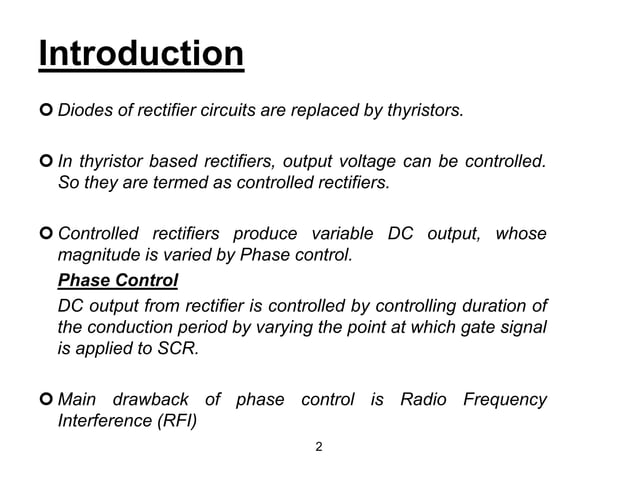 Introduction

Diodes of rectifier circuits are replaced by thyristors.

In thyristor based rectifiers, output voltage can be controlled. So they are termed as controlled rectifiers.

Controlled rectifiers produce variable DC output, whose magnitude is varied by Phase control.

Phase Control

DC output from rectifier is controlled by controlling duration of the conduction period by varying the point at which gate signal is applied to SCR.

Main drawback of phase control is Radio Frequency Interference (RFI)

2